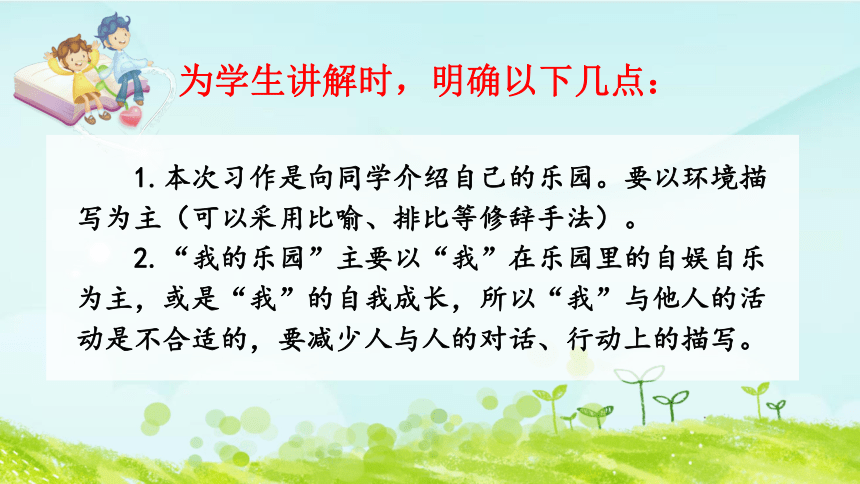 为学生讲解时，明确以下几点：

1. 本次习作是向同学介绍自己的乐园。要以环境描写为主（可以采用比喻、排比等修辞手法）。

2. “我的乐园”主要以“我”在乐园里的自娱自乐为主，或是“我”的自我成长，所以“我”与他人的活动是不合适的，要减少人与人的对话、行动上的描写。